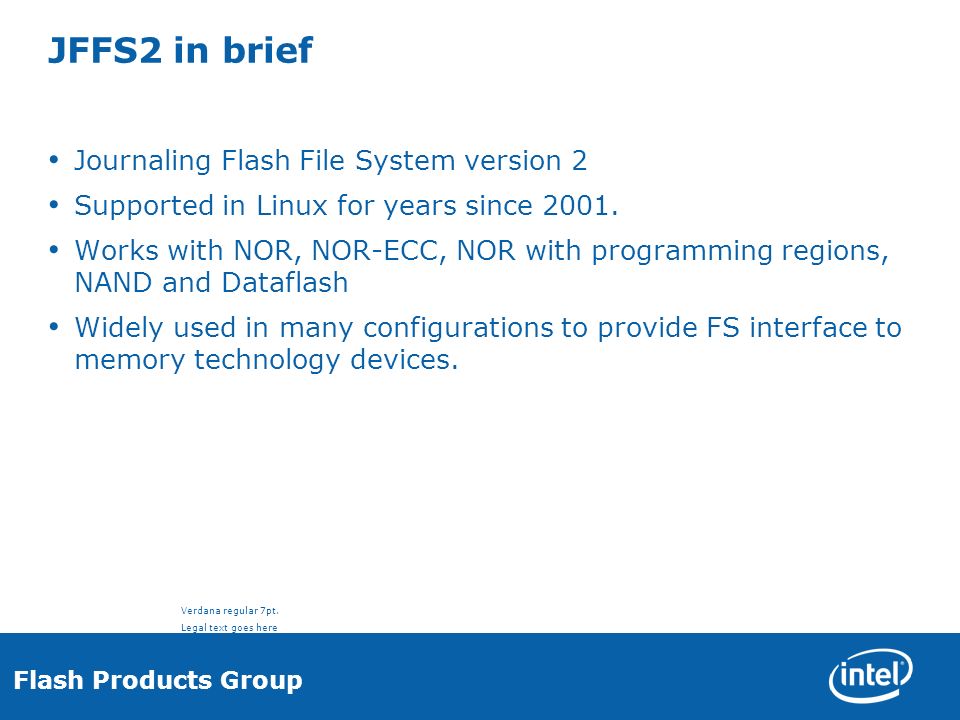 JFFS2 in brief

• Journaling Flash File System version 2
• Supported in Linux for years since 2001.
• Works with NOR, NOR-ECC, NOR with programming regions, NAND and Dataflash
• Widely used in many configurations to provide FS interface to memory technology devices.

Verdana regular 7pt.
Legal text goes here

Flash Products Group

intel